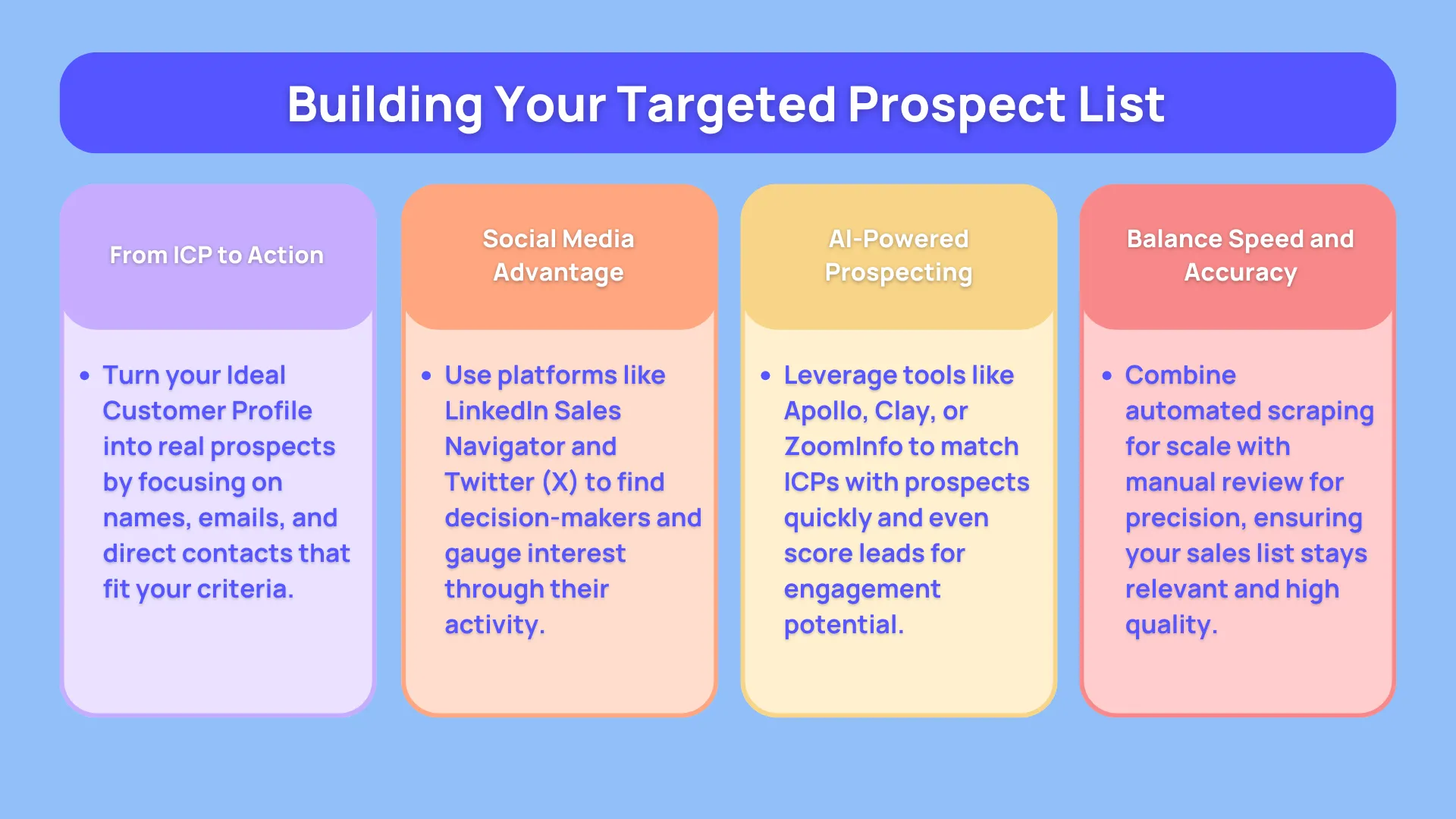 Building Your Targeted Prospect List

From ICP to Action

• Turn your Ideal Customer Profile into real prospects by focusing on names, emails, and direct contacts that fit your criteria.

Social Media Advantage

• Use platforms like LinkedIn Sales Navigator and Twitter (X) to find decision-makers and gauge interest through their activity.

AI-Powered Prospecting

• Leverage tools like Apollo, Clay, or ZoomInfo to match ICPs with prospects quickly and even score leads for engagement potential.

Balance Speed and Accuracy

• Combine automated scraping for scale with manual review for precision, ensuring your sales list stays relevant and high quality.